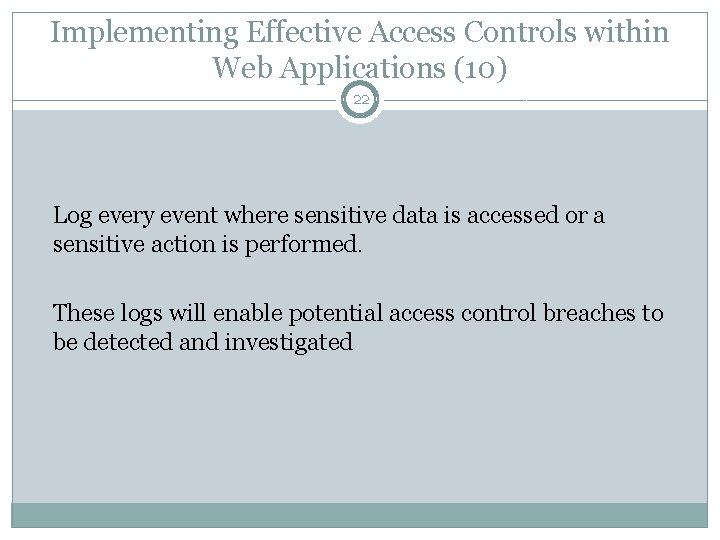 Implementing Effective Access Controls within Web Applications (10)

22

Log every event where sensitive data is accessed or a sensitive action is performed.

These logs will enable potential access control breaches to be detected and investigated